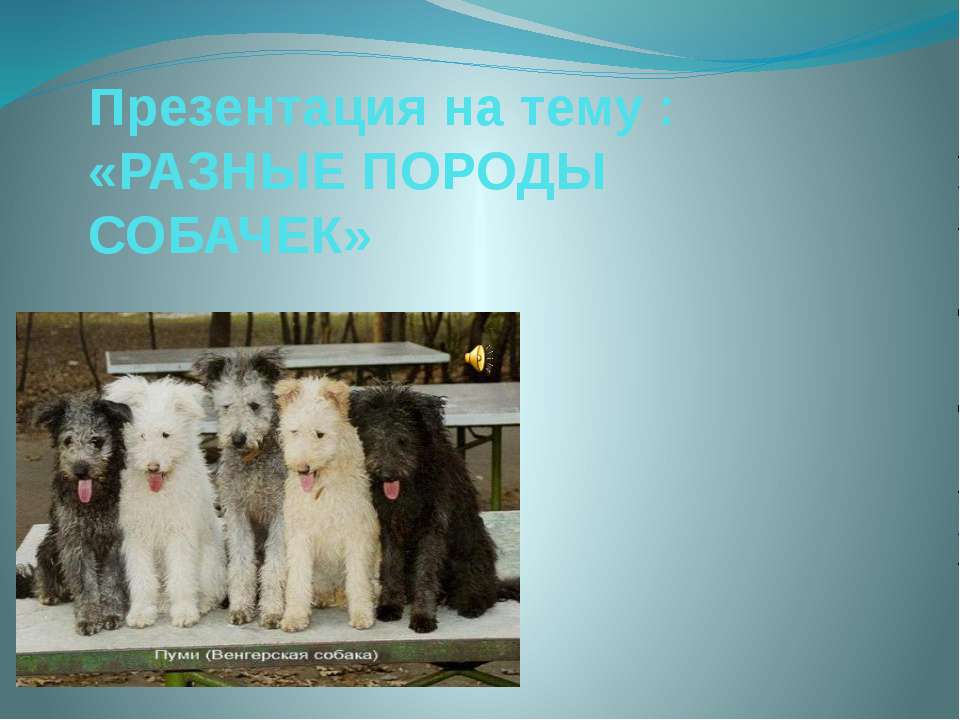 Презентация на тему : «РАЗНЫЕ ПОРОДЫ СОБАЧЕК»

Пуми (Венгерская собака)